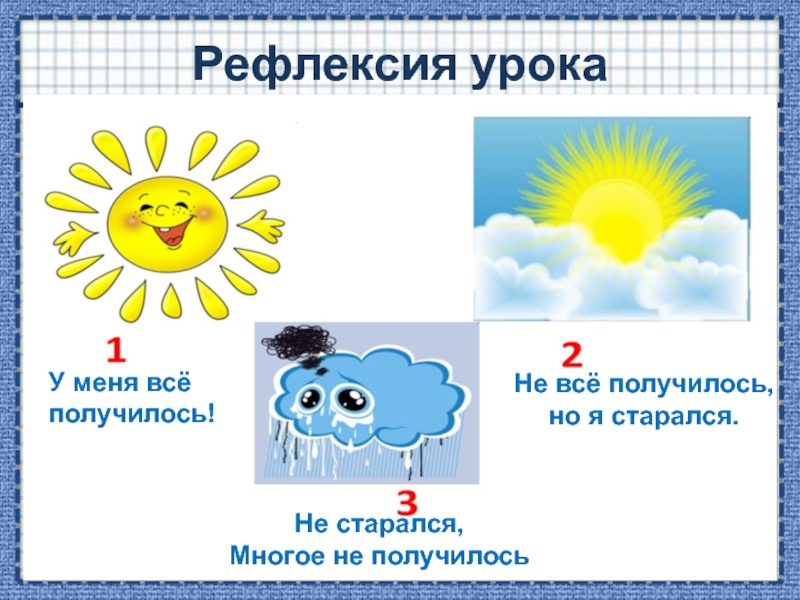 Рефлексия урока

1
У меня всё получилось!

2
Не всё получилось, но я старался.

3
Не старался,
Многое не получилось